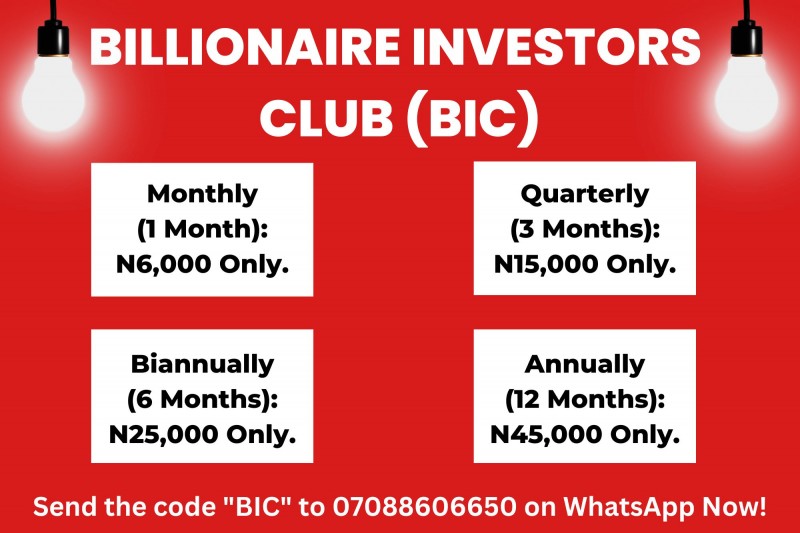 BILLIONAIRE INVESTORS CLUB (BIC)

Monthly
(1 Month):
N6,000 Only.

Quarterly
(3 Months):
N15,000 Only.

Biannually
(6 Months):
N25,000 Only.

Annually
(12 Months):
N45,000 Only.

Send the code "BIC" to 07088606650 on WhatsApp Now!